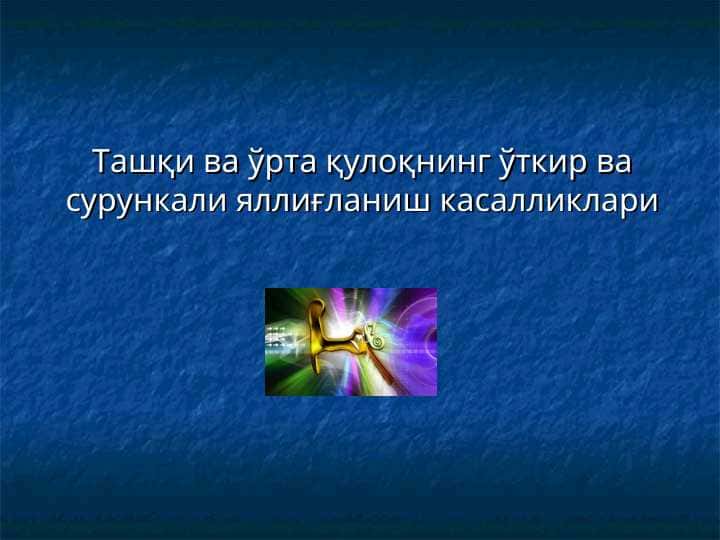 Ташқи ва ўрта қулоқнинг ўткир ва сурункали яллиғланиш касалликлари